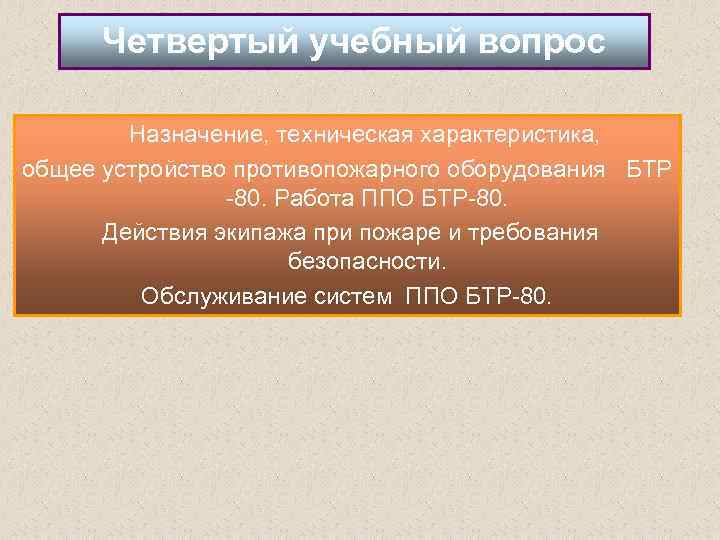 Четвертый учебный вопрос

Назначение, техническая характеристика, общее устройство противопожарного оборудования БТР -80. Работа ППО БТР-80.

Действия экипажа при пожаре и требования безопасности.

Обслуживание систем ППО БТР-80.